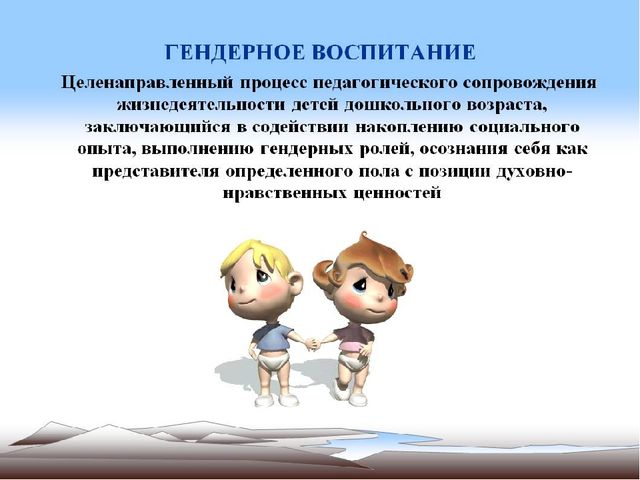 ГЕНДЕРНОЕ ВОСПИТАНИЕ

Целенаправленный процесс педагогического сопровождения жизнедеятельности детей дошкольного возраста, заключающийся в содействии накоплению социального опыта, выполнению гендерных ролей, осознания себя как представителя определенного пола с позиции духовно-нравственных ценностей